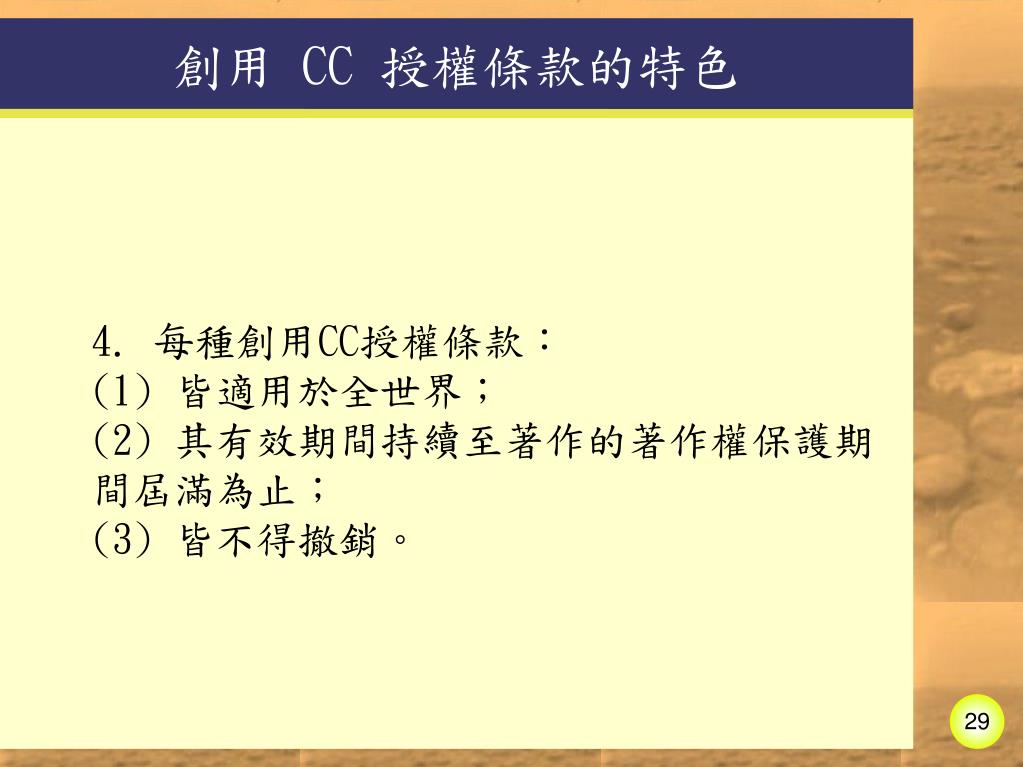 創用 CC 授權條款的特色

4. 每種創用CC授權條款：
(1) 皆適用於全世界；
(2) 其有效期間持續至著作的著作權保護期間屆滿為止；
(3) 皆不得撤銷。

29